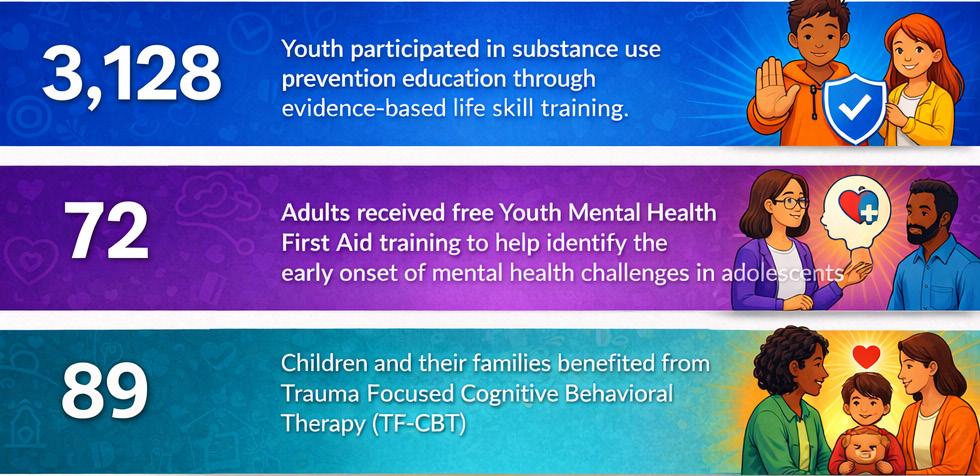 3,128

Youth participated in substance use prevention education through evidence-based life skill training.

72

Adults received free Youth Mental Health First Aid training to help identify the early onset of mental health challenges in adolescents

89

Children and their families benefited from Trauma Focused Cognitive Behavioral Therapy (TF-CBT)